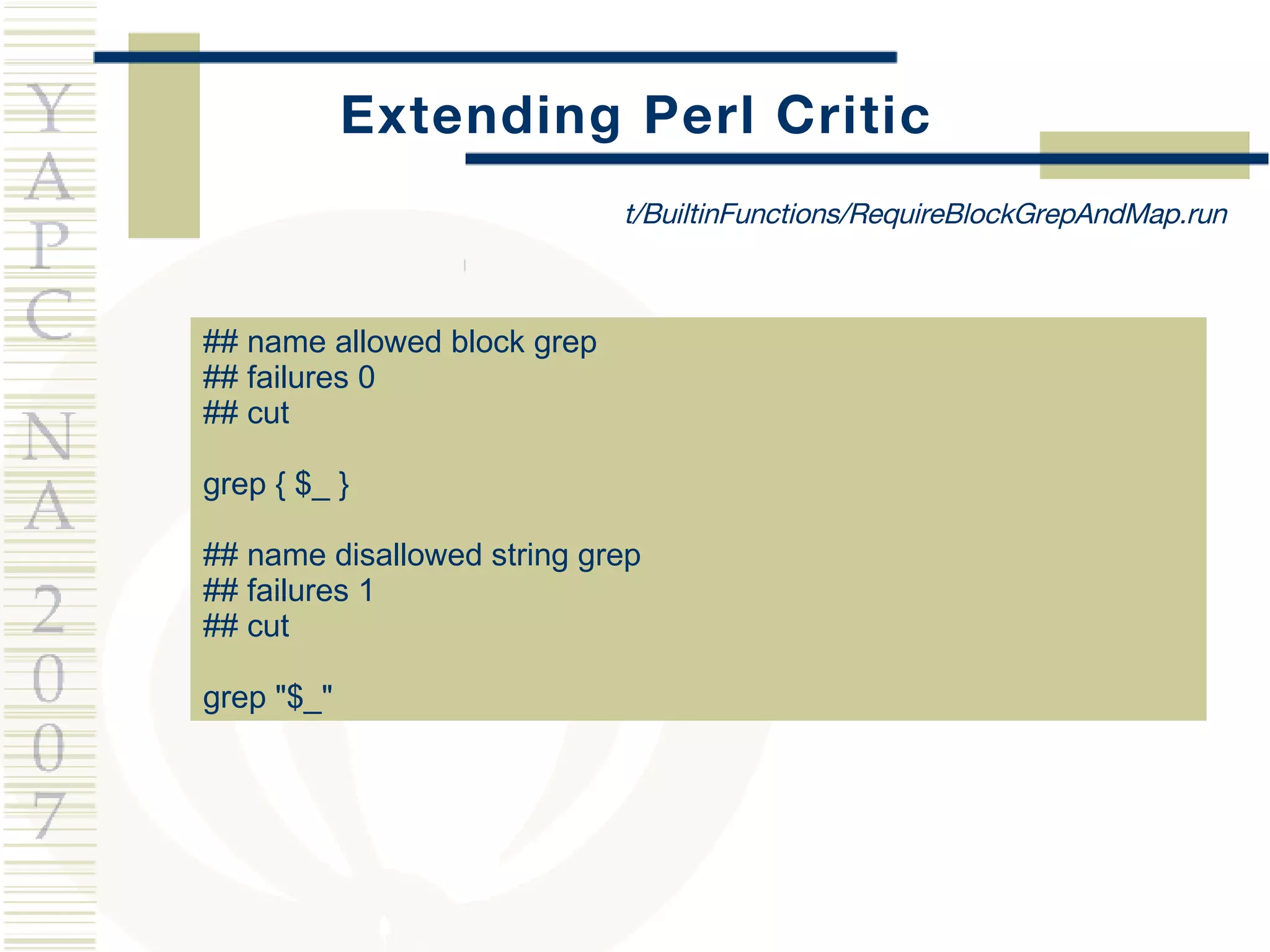 YAPC NA 2007

Extending Perl Critic

t/BuiltinFunctions/RequireBlockGrepAndMap.run

## name allowed block grep
## failures 0
## cut

grep { $_ }

## name disallowed string grep
## failures 1
## cut

grep "$_"